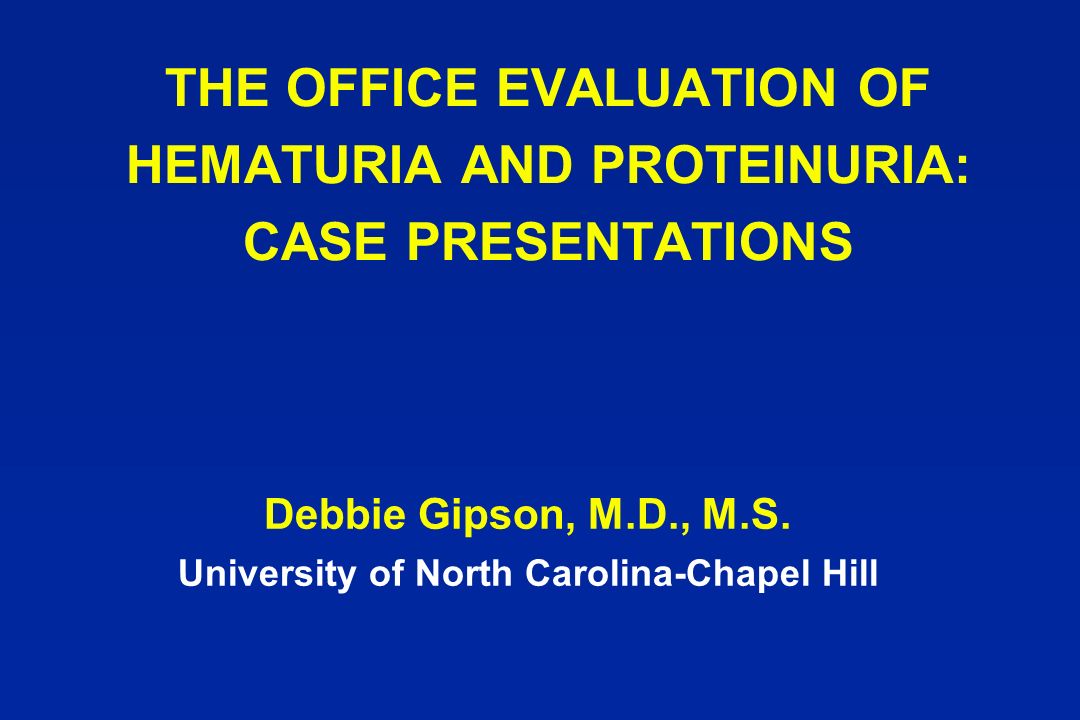 THE OFFICE EVALUATION OF HEMATURIA AND PROTEINURIA: CASE PRESENTATIONS

Debbie Gipson, M.D., M.S.
University of North Carolina-Chapel Hill